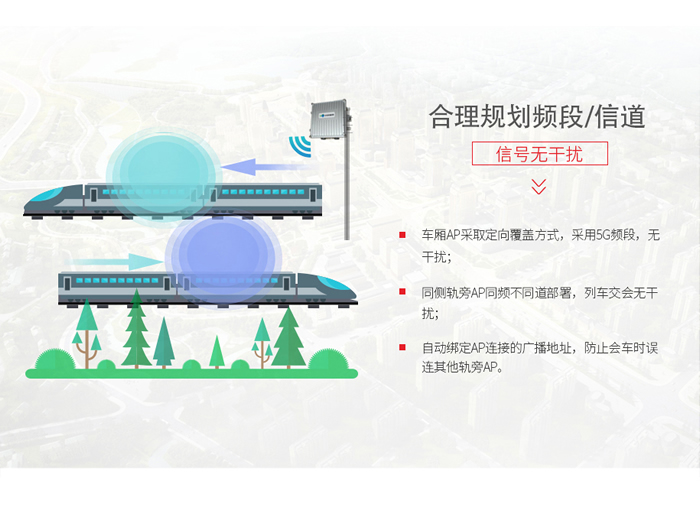 合理规划频段/信道

信号无干扰

车厢AP采取定向覆盖方式，采用5G频段，无干扰；

同侧轨旁AP同频不同道部署，列车交会无干扰；

自动绑定AP连接的广播地址，防止会车时误连其他轨旁AP。